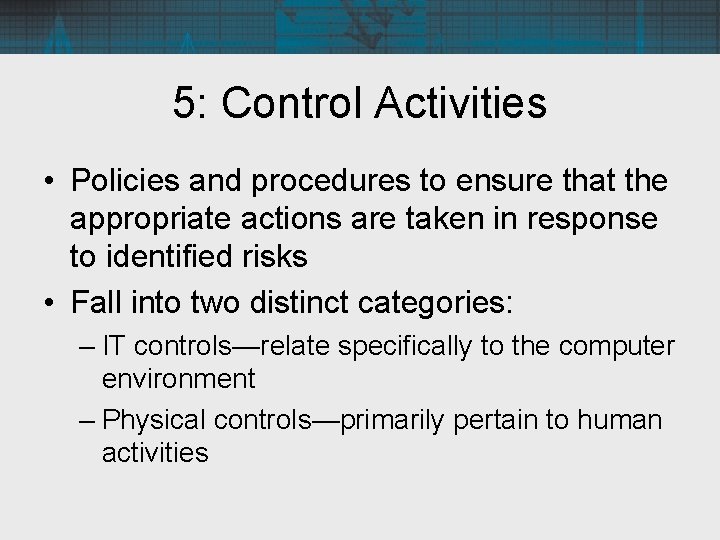 5: Control Activities

• Policies and procedures to ensure that the appropriate actions are taken in response to identified risks

• Fall into two distinct categories:

– IT controls—relate specifically to the computer environment

– Physical controls—primarily pertain to human activities